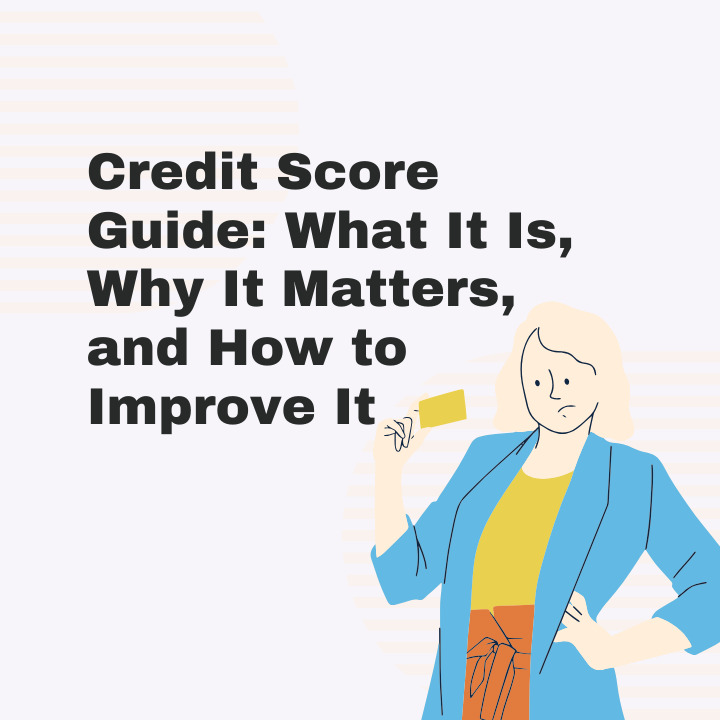 Credit Score Guide: What It Is, Why It Matters, and How to Improve It